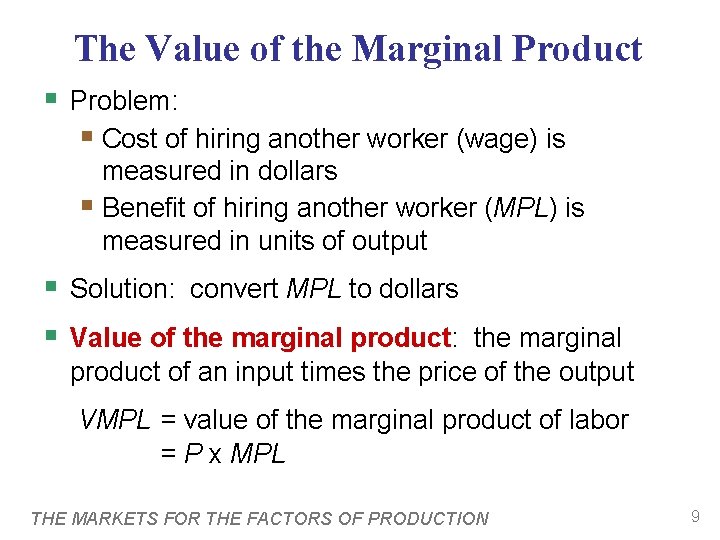 The Value of the Marginal Product

Problem:

Cost of hiring another worker (wage) is measured in dollars

Benefit of hiring another worker (MPL) is measured in units of output

Solution: convert MPL to dollars

Value of the marginal product: the marginal product of an input times the price of the output

VMPL = value of the marginal product of labor
= P x MPL

THE MARKETS FOR THE FACTORS OF PRODUCTION

9